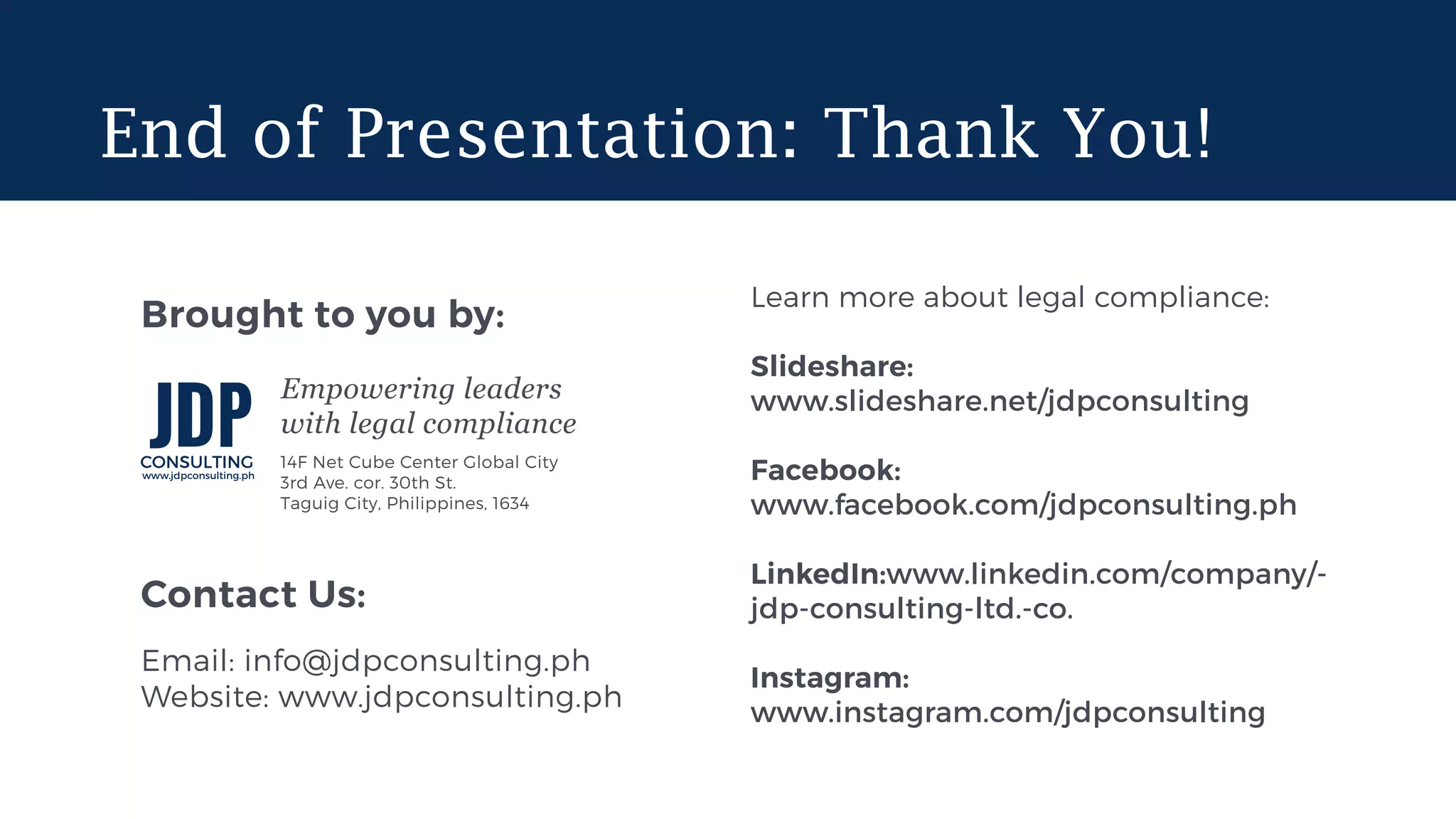 End of Presentation: Thank You!

Brought to you by:

JDP
CONSULTING
www.jdpconsulting.ph

Empowering leaders with legal compliance

14F Net Cube Center Global City
3rd Ave. cor. 30th St.
Taguig City, Philippines, 1634

Contact Us:

Email: info@jdpconsulting.ph
Website: www.jdpconsulting.ph

Learn more about legal compliance:

Slideshare:
www.slideshare.net/jdpconsulting

Facebook:
www.facebook.com/jdpconsulting.ph

LinkedIn:www.linkedin.com/company/-jdp-consulting-ltd.-co.

Instagram:
www.instagram.com/jdpconsulting